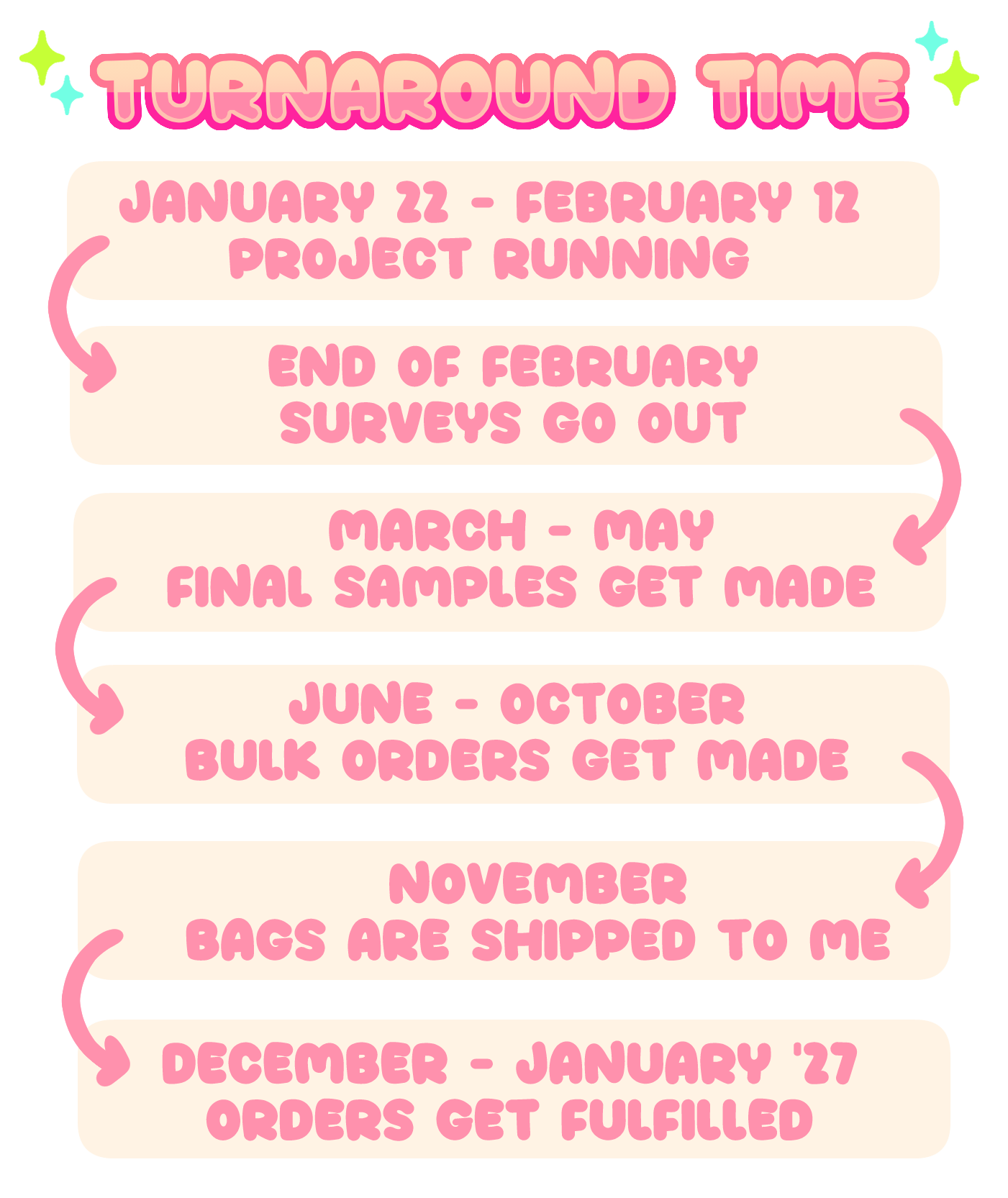 TURNAROUND TIME

JANUARY 22 - FEBRUARY 12
PROJECT RUNNING

END OF FEBRUARY
SURVEYS GO OUT

MARCH - MAY
FINAL SAMPLES GET MADE

JUNE - OCTOBER
BULK ORDERS GET MADE

NOVEMBER
BAGS ARE SHIPPED TO ME

DECEMBER - JANUARY '27
ORDERS GET FULFILLED